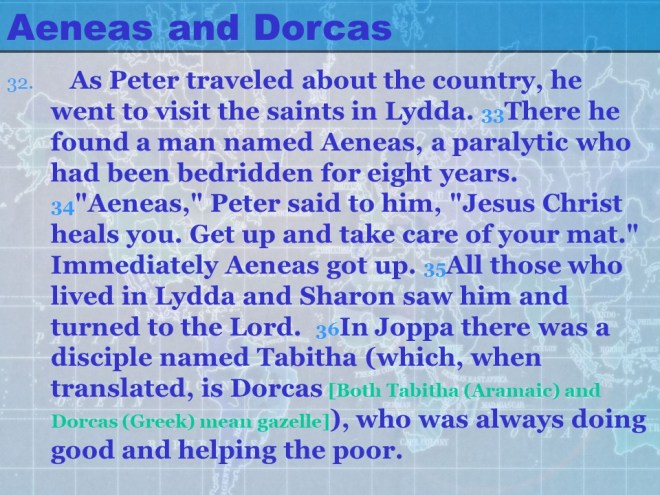 Aeneas and Dorcas

32. As Peter traveled about the country, he went to visit the saints in Lydda. 33There he found a man named Aeneas, a paralytic who had been bedridden for eight years. 34"Aeneas," Peter said to him, "Jesus Christ heals you. Get up and take care of your mat." Immediately Aeneas got up. 35All those who lived in Lydda and Sharon saw him and turned to the Lord. 36In Joppa there was a disciple named Tabitha (which, when translated, is Dorcas [Both Tabitha (Aramaic) and Dorcas (Greek) mean gazelle]), who was always doing good and helping the poor.